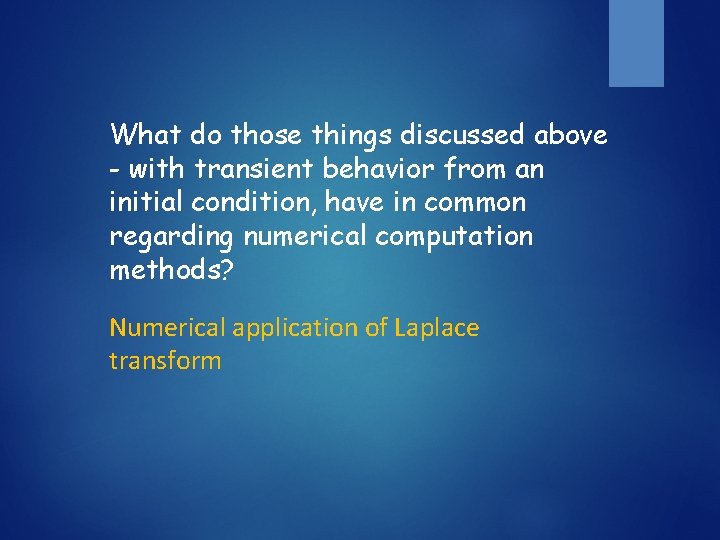 What do those things discussed above - with transient behavior from an initial condition, have in common regarding numerical computation methods?

Numerical application of Laplace transform